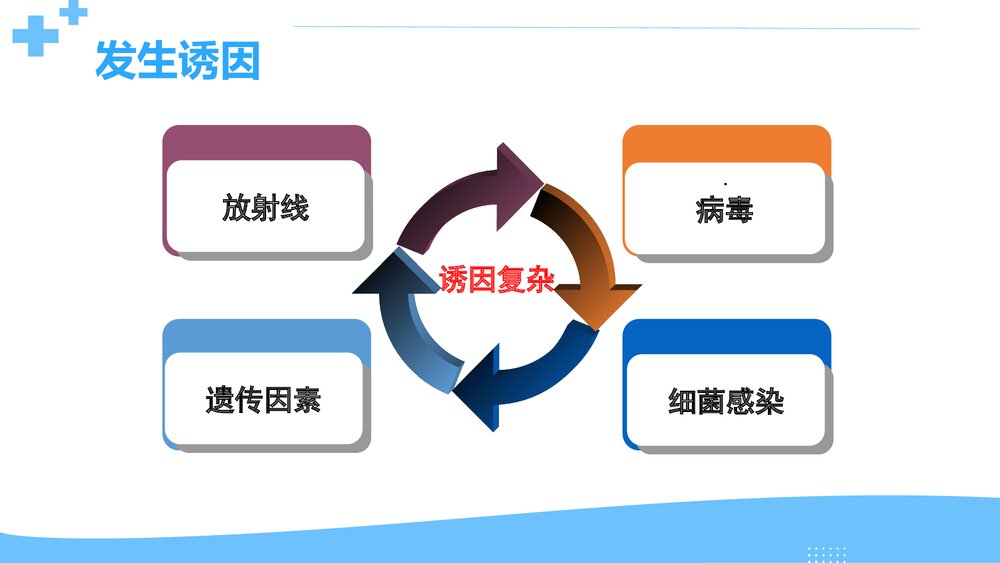 发生诱因

放射线

病毒

诱因复杂

遗传因素

细菌感染